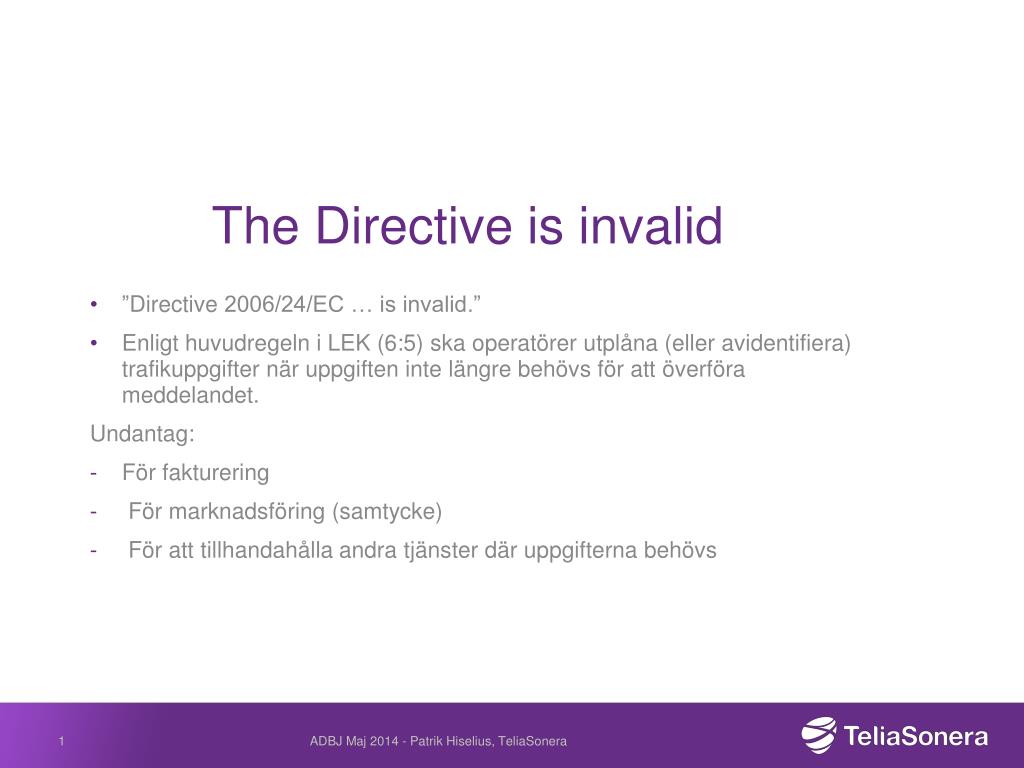 The Directive is invalid

• ”Directive 2006/24/EC … is invalid.”

• Enligt huvudregeln i LEK (6:5) ska operatörer utplåna (eller avidentifiera) trafikuppgifter när uppgiften inte längre behövs för att överföra meddelandet.

Undantag:

- För fakturering

- För marknadsföring (samtycke)

- För att tillhandahålla andra tjänster där uppgifterna behövs

1

ADBJ Maj 2014 - Patrik Hiselius, TeliaSonera

TeliaSonera